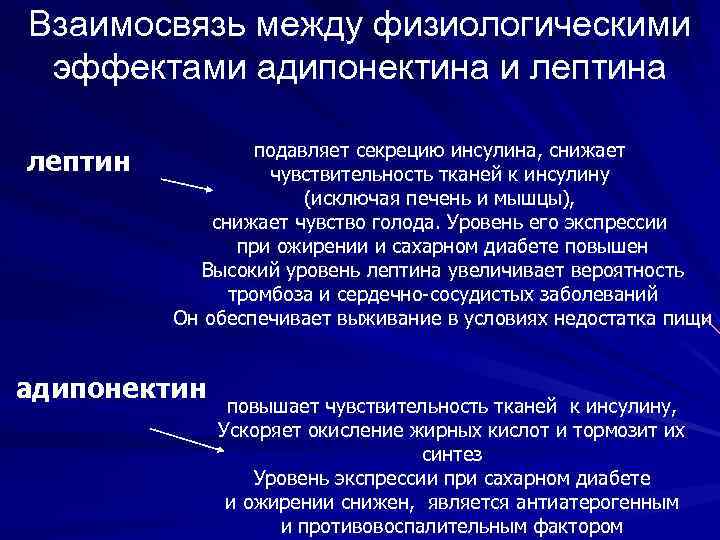 Взаимосвязь между физиологическими эффектами адипонектина и лептина

лептин

подавляет секрецию инсулина, снижает чувствительность тканей к инсулину (исключая печень и мышцы), снижает чувство голода. Уровень его экспрессии при ожирении и сахарном диабете повышен
Высокий уровень лептина увеличивает вероятность тромбоза и сердечно-сосудистых заболеваний
Он обеспечивает выживание в условиях недостатка пищи

адипонектин

повышает чувствительность тканей к инсулину,
Ускоряет окисление жирных кислот и тормозит их синтез
Уровень экспрессии при сахарном диабете и ожирении снижен, является антиатерогенным и противовоспалительным фактором